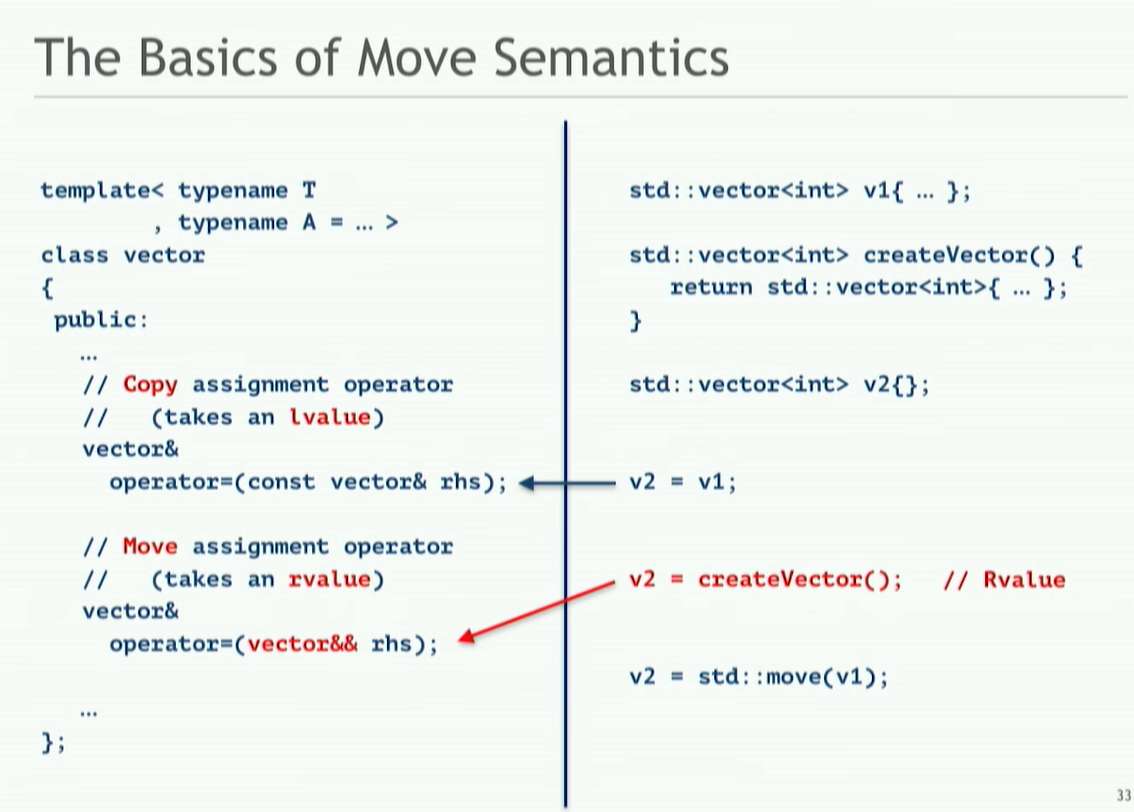 The Basics of Move Semantics

template< typename T
        , typename A = … >
class vector
{
 public:
   …
   // Copy assignment operator
   //   (takes an lvalue)
   vector&
     operator=(const vector& rhs);

   // Move assignment operator
   //   (takes an rvalue)
   vector&
     operator=(vector&& rhs);

   …
};

std::vector<int> v1{ … };

std::vector<int> createVector() {
   return std::vector<int>{ … };
}

std::vector<int> v2{};

v2 = v1;

v2 = createVector();   // Rvalue

v2 = std::move(v1);

33